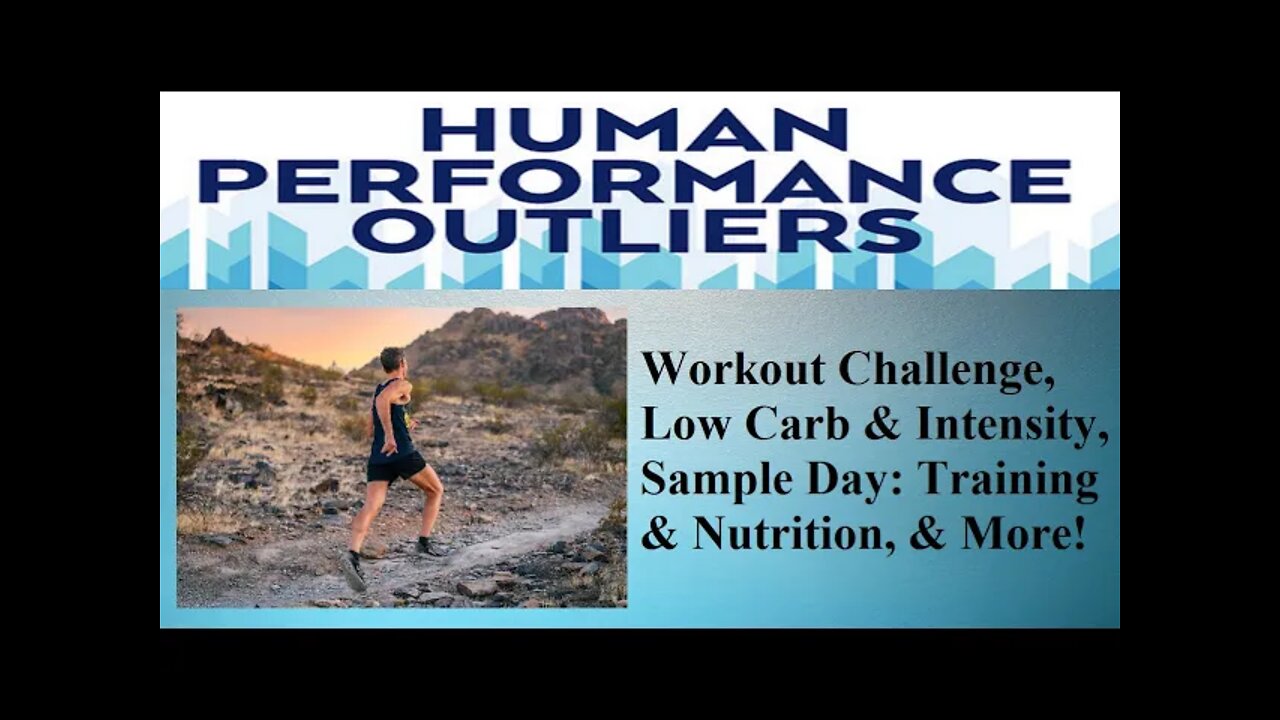 HUMAN PERFORMANCE OUTLIERS

Workout Challenge, Low Carb & Intensity, Sample Day: Training & Nutrition, & More!